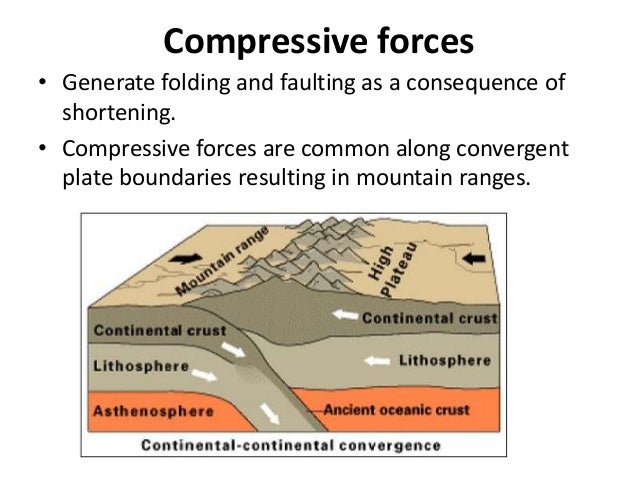 Compressive forces

• Generate folding and faulting as a consequence of shortening.

• Compressive forces are common along convergent plate boundaries resulting in mountain ranges.

Mountain range
High Plateau
Continental crust
Continental crust
Lithosphere
Lithosphere
Asthenosphere
Ancient oceanic crust
Continental-continental convergence